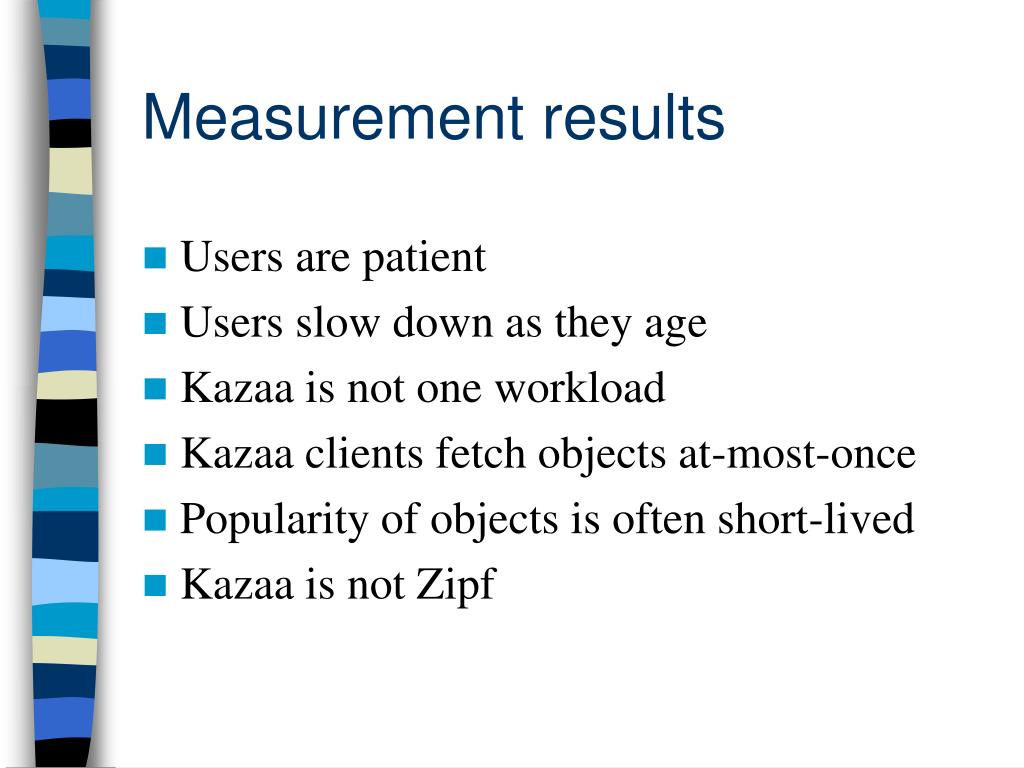 Measurement results

- Users are patient
- Users slow down as they age
- Kazaa is not one workload
- Kazaa clients fetch objects at-most-once
- Popularity of objects is often short-lived
- Kazaa is not Zipf